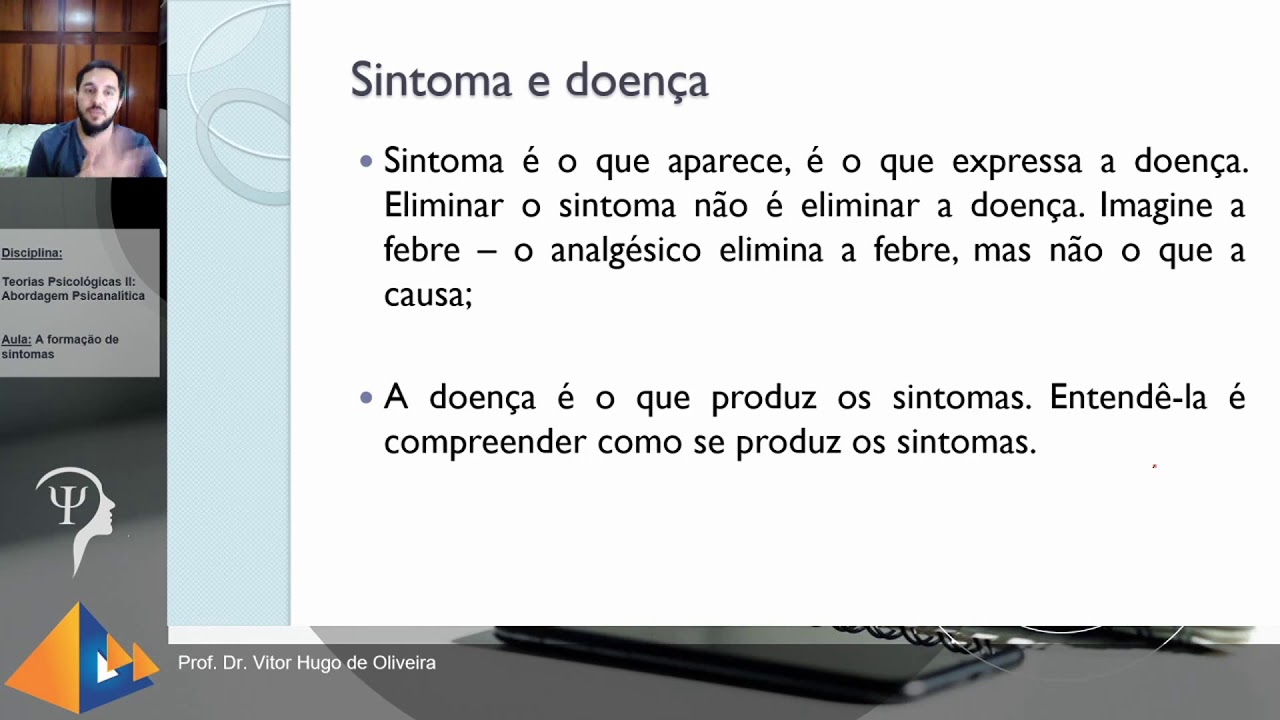 Disciplina:

Teorias Psicológicas II: Abordagem Psicanalítica

Aula: A formação de sintomas

Sintoma e doença

• Sintoma é o que aparece, é o que expressa a doença. Eliminar o sintoma não é eliminar a doença. Imagine a febre – o analgésico elimina a febre, mas não o que a causa;

• A doença é o que produz os sintomas. Entendê-la é compreender como se produz os sintomas.

Ψ

Prof. Dr. Vitor Hugo de Oliveira